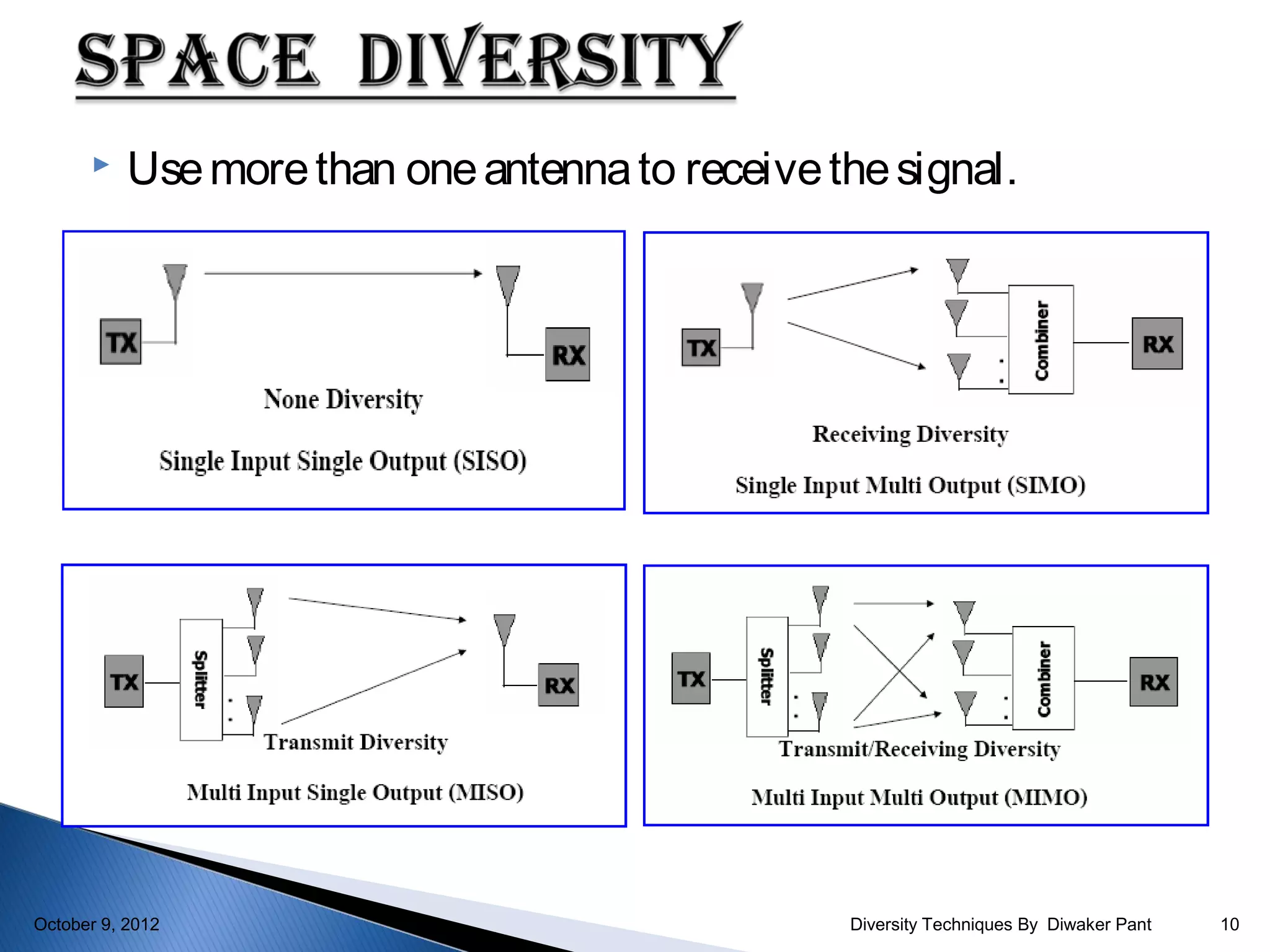 SPACE DIVERSITY

Use more than one antenna to receive the signal.

TX

RX

None Diversity

Single Input Single Output (SISO)

TX

Combiner

RX

Receiving Diversity

Single Input Multi Output (SIMO)

TX

Splitter

RX

Transmit Diversity

Multi Input Single Output (MISO)

TX

Splitter

Combiner

RX

Transmit/Receiving Diversity

Multi Input Multi Output (MIMO)

October 9, 2012

Diversity Techniques By Diwaker Pant

10